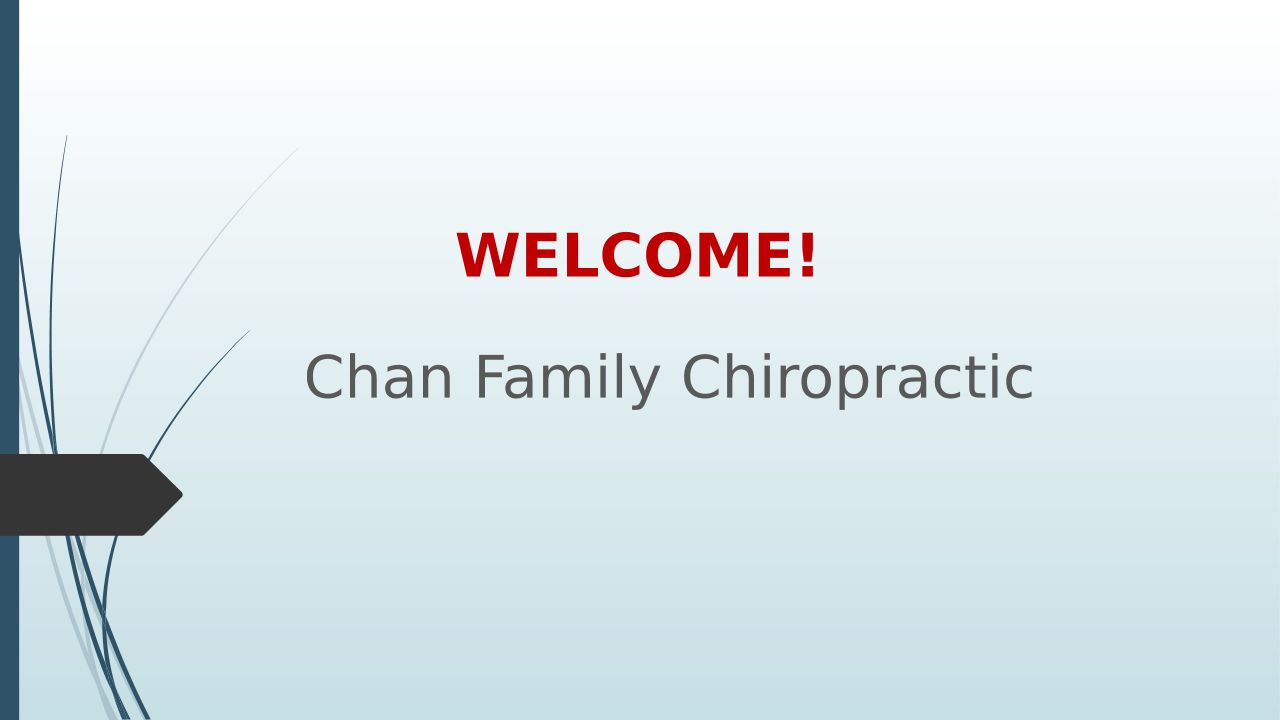 WELCOME!

Chan Family Chiropractic